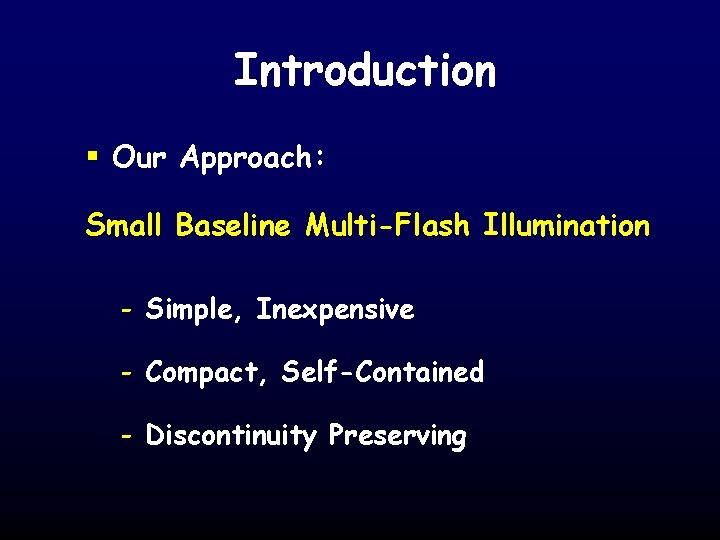 Introduction

▪ Our Approach:

Small Baseline Multi-Flash Illumination

- Simple, Inexpensive

- Compact, Self-Contained

- Discontinuity Preserving